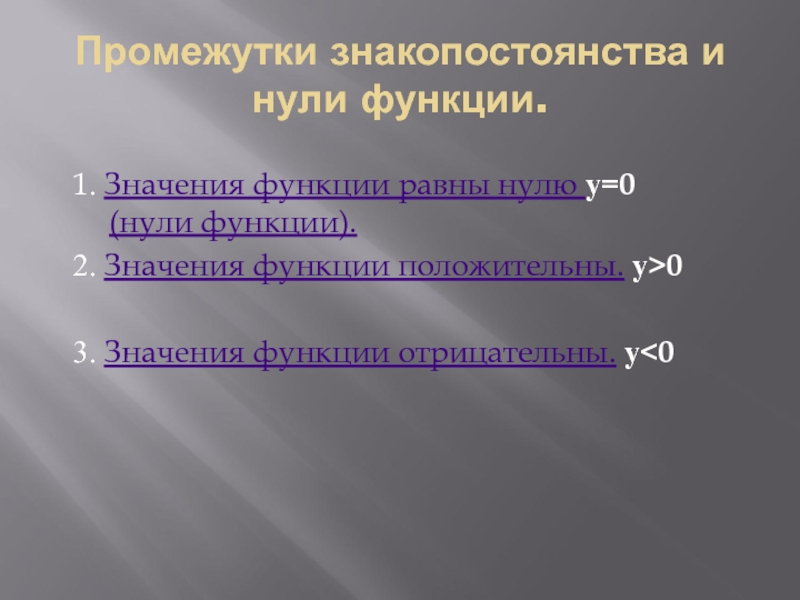 Промежутки знакопостоянства и нули функции.

1. Значения функции равны нулю $y=0$ (нули функции).

2. Значения функции положительны. $y>0$

3. Значения функции отрицательны. $y<0$